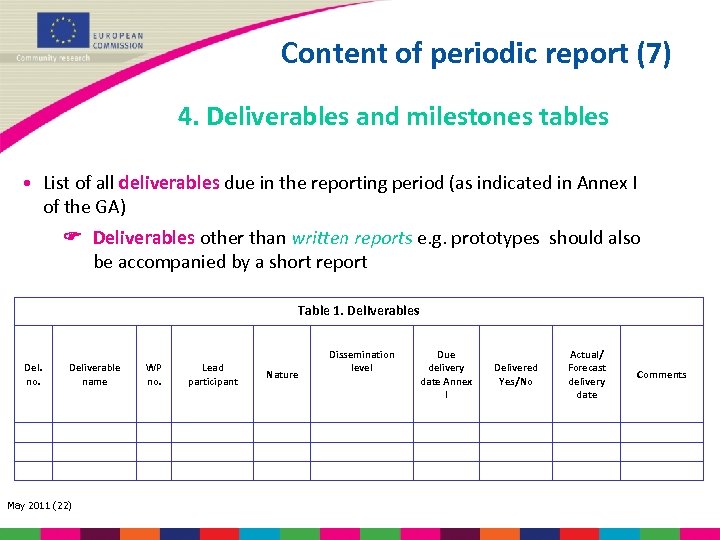 EUROPEAN COMMISSION
Community research

Content of periodic report (7)

4. Deliverables and milestones tables

• List of all deliverables due in the reporting period (as indicated in Annex I of the GA)

☛ Deliverables other than written reports e.g. prototypes should also be accompanied by a short report

Table 1. Deliverables

| Del. no. | Deliverable name | WP no. | Lead participant | Nature | Dissemination level | Due delivery date Annex I | Delivered Yes/No | Actual/ Forecast delivery date | Comments |
|---|---|---|---|---|---|---|---|---|---|
| | | | | | | | | | |
| | | | | | | | | | |
| | | | | | | | | | |

May 2011 (22)